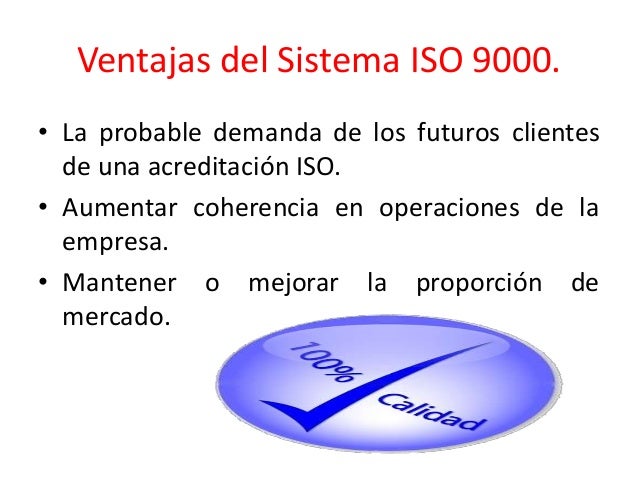 Ventajas del Sistema ISO 9000.

• La probable demanda de los futuros clientes de una acreditación ISO.

• Aumentar coherencia en operaciones de la empresa.

• Mantener o mejorar la proporción de mercado.

100%

Calidad